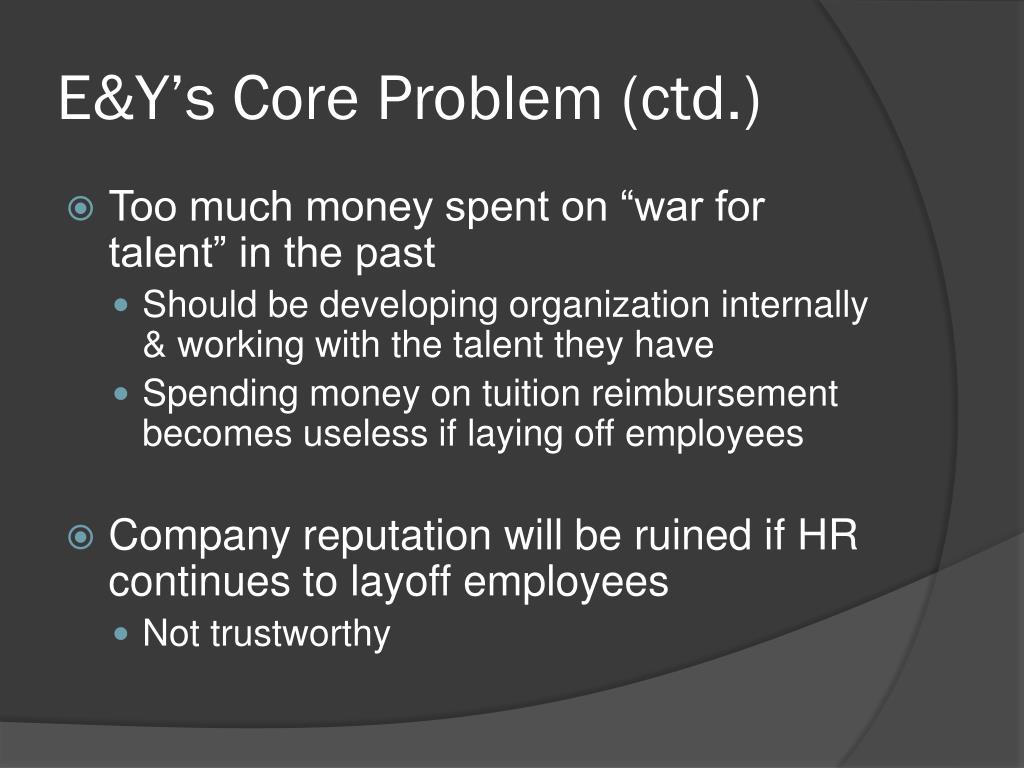 E&Y’s Core Problem (ctd.)

Too much money spent on “war for talent” in the past

Should be developing organization internally & working with the talent they have

Spending money on tuition reimbursement becomes useless if laying off employees

Company reputation will be ruined if HR continues to layoff employees

Not trustworthy